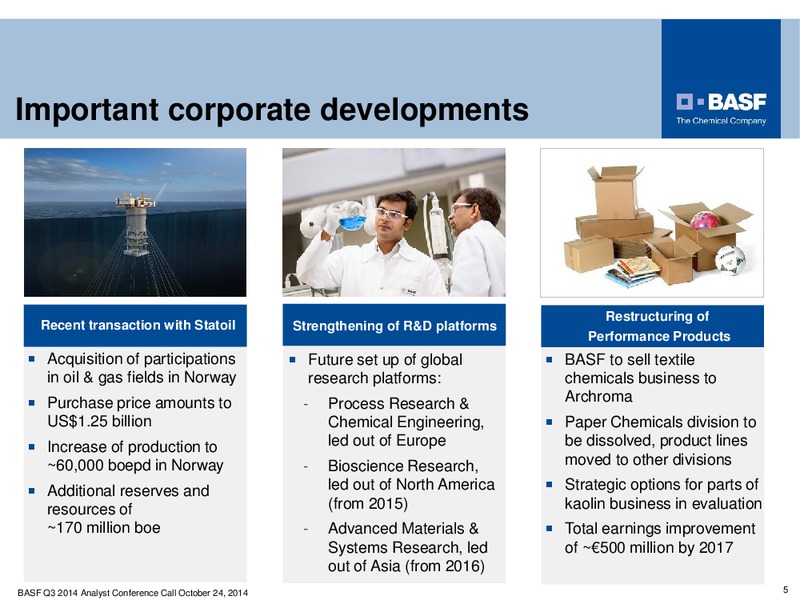 Important corporate developments

BASF
The Chemical Company

Recent transaction with Statoil

- Acquisition of participations in oil & gas fields in Norway
- Purchase price amounts to US$1.25 billion
- Increase of production to ~60,000 boepd in Norway
- Additional reserves and resources of ~170 million boe

Strengthening of R&D platforms

- Future set up of global research platforms:
  - Process Research & Chemical Engineering, led out of Europe
  - Bioscience Research, led out of North America (from 2015)
  - Advanced Materials & Systems Research, led out of Asia (from 2016)

Restructuring of Performance Products

- BASF to sell textile chemicals business to Archroma
- Paper Chemicals division to be dissolved, product lines moved to other divisions
- Strategic options for parts of kaolin business in evaluation
- Total earnings improvement of ~€500 million by 2017

BASF Q3 2014 Analyst Conference Call October 24, 2014

5